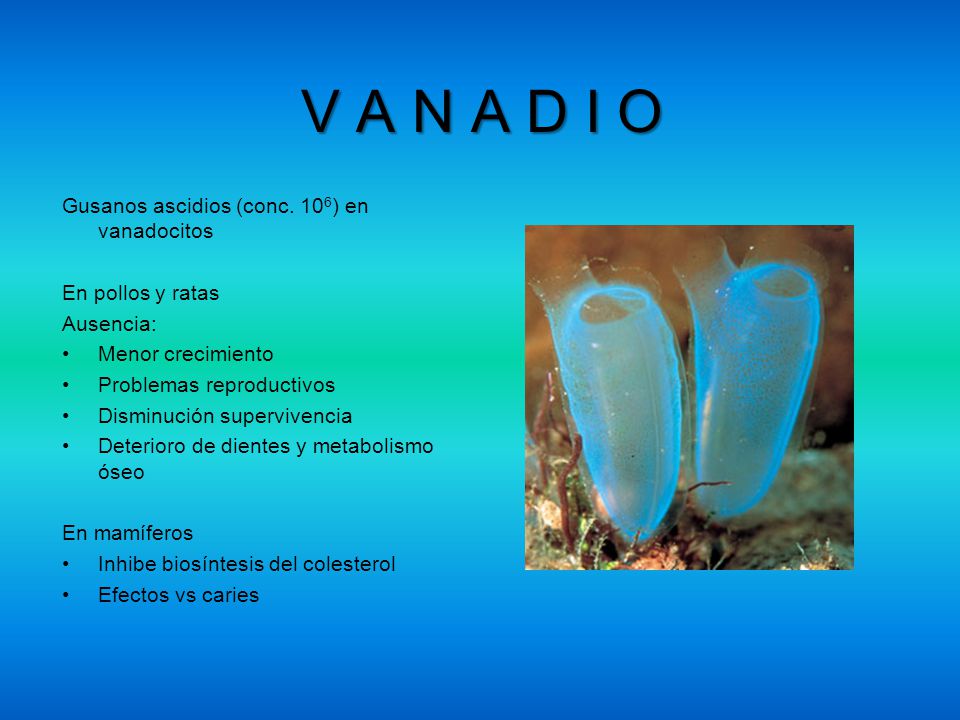 V A N A D I O

Gusanos ascidios (conc. $10^6$) en vanadocitos

En pollos y ratas
Ausencia:
• Menor crecimiento
• Problemas reproductivos
• Disminución supervivencia
• Deterioro de dientes y metabolismo óseo

En mamíferos
• Inhibe biosíntesis del colesterol
• Efectos vs caries